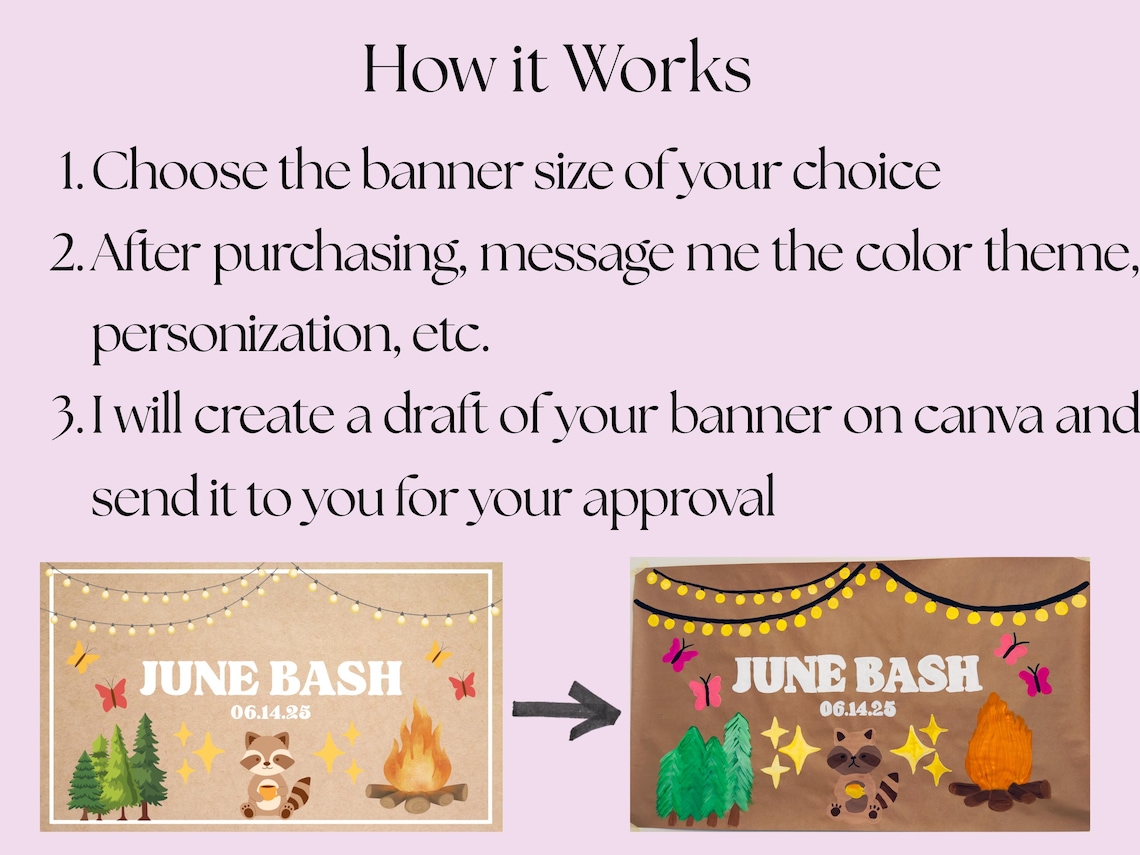 How it Works

1. Choose the banner size of your choice
2. After purchasing, message me the color theme, personization, etc.
3. I will create a draft of your banner on canva and send it to you for your approval

JUNE BASH
06.14.25

JUNE BASH
06.14.25